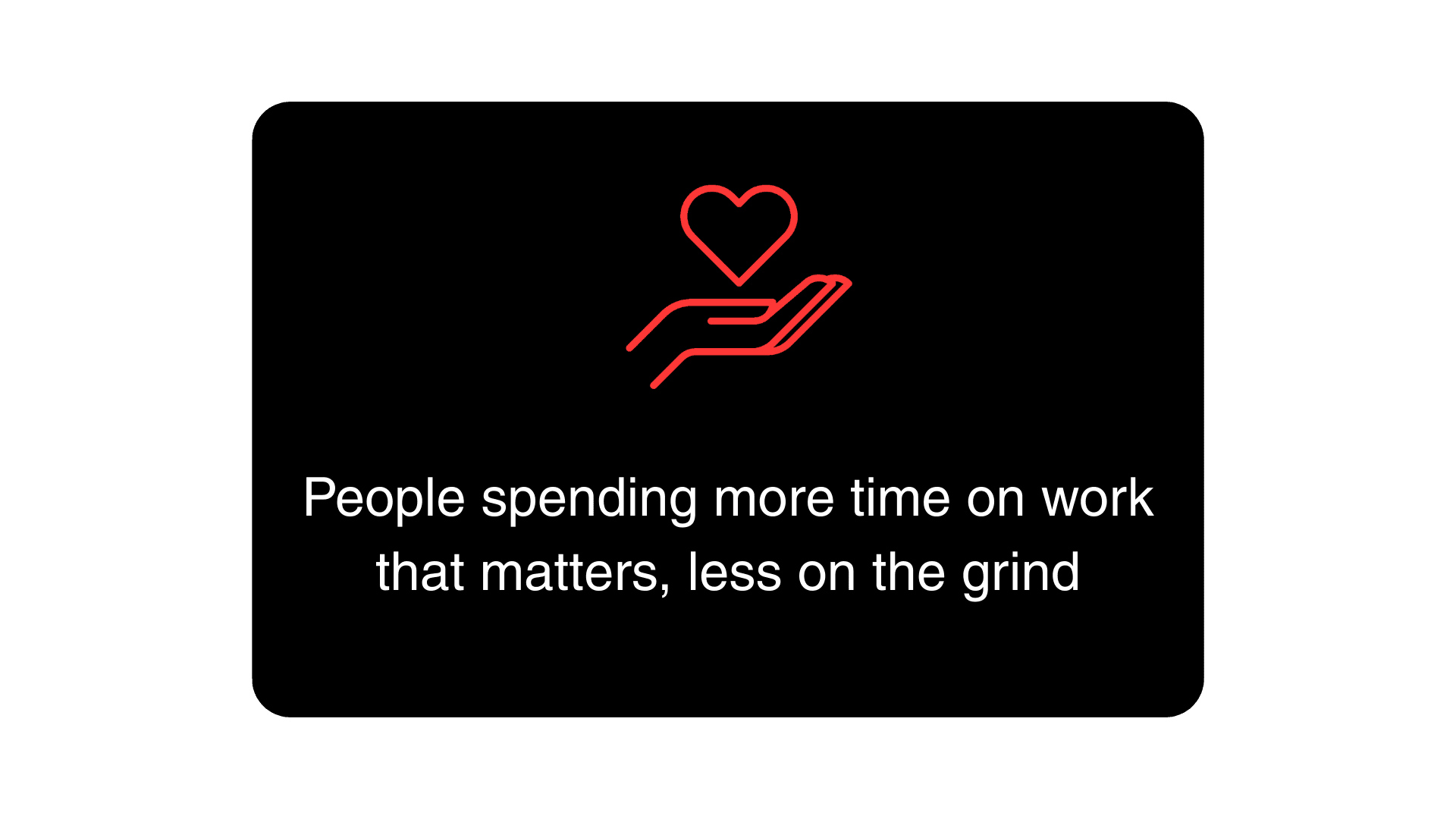 People spending more time on work that matters, less on the grind